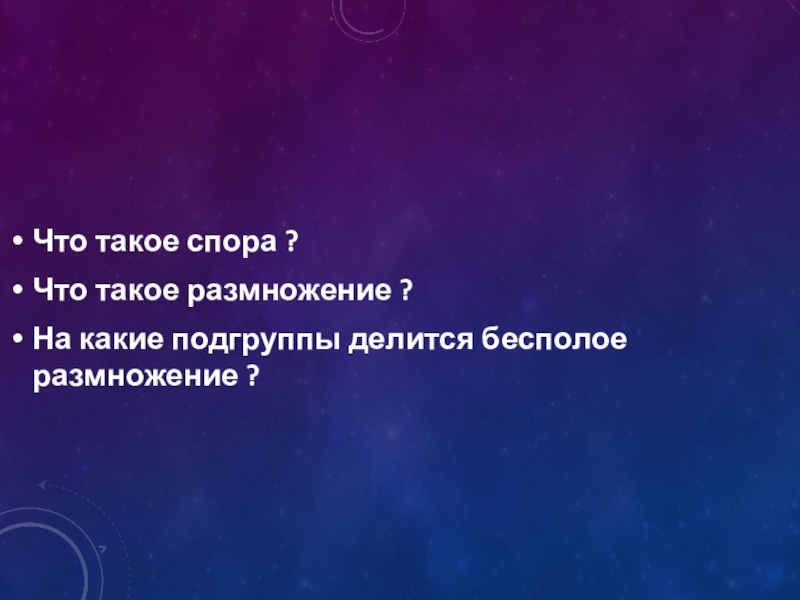 • Что такое спора ?
• Что такое размножение ?
• На какие подгруппы делится бесполое размножение ?